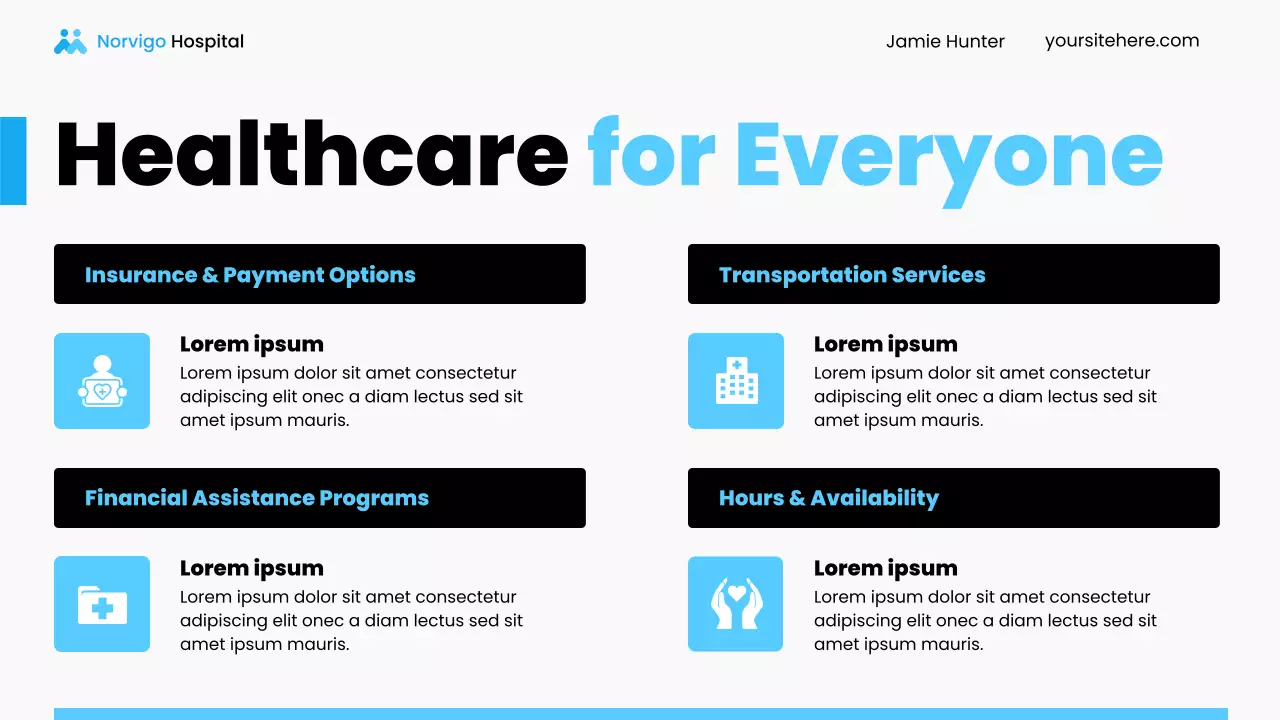 Norvigo Hospital

Jamie Hunter

yoursitehere.com

Healthcare for Everyone

Insurance & Payment Options

Lorem ipsum

Lorem ipsum dolor sit amet consectetur adipiscing elit onec a diam lectus sed sit amet ipsum mauris.

Financial Assistance Programs

Lorem ipsum

Lorem ipsum dolor sit amet consectetur adipiscing elit onec a diam lectus sed sit amet ipsum mauris.

Transportation Services

Lorem ipsum

Lorem ipsum dolor sit amet consectetur adipiscing elit onec a diam lectus sed sit amet ipsum mauris.

Hours & Availability

Lorem ipsum

Lorem ipsum dolor sit amet consectetur adipiscing elit onec a diam lectus sed sit amet ipsum mauris.